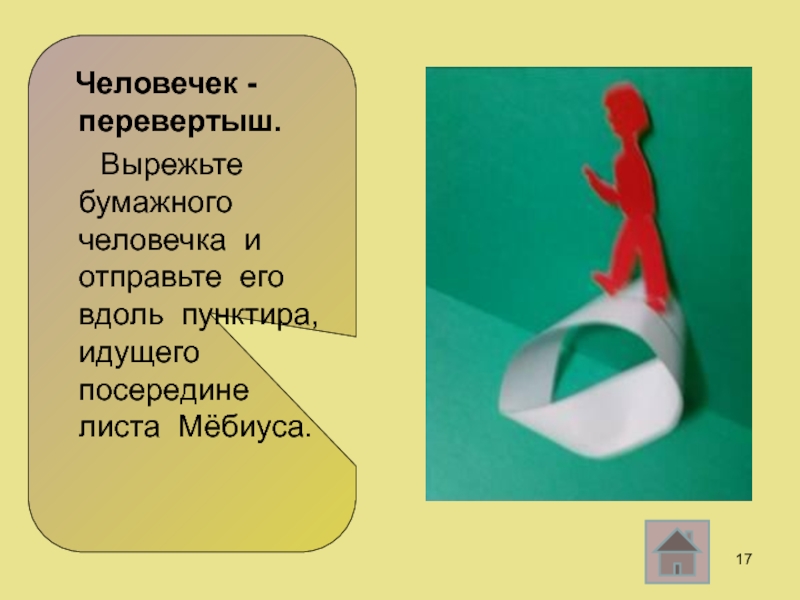 Человечек - перевертыш.

Вырежьте бумажного человечка и отправьте его вдоль пунктира, идущего посередине листа Мёбиуса.

17